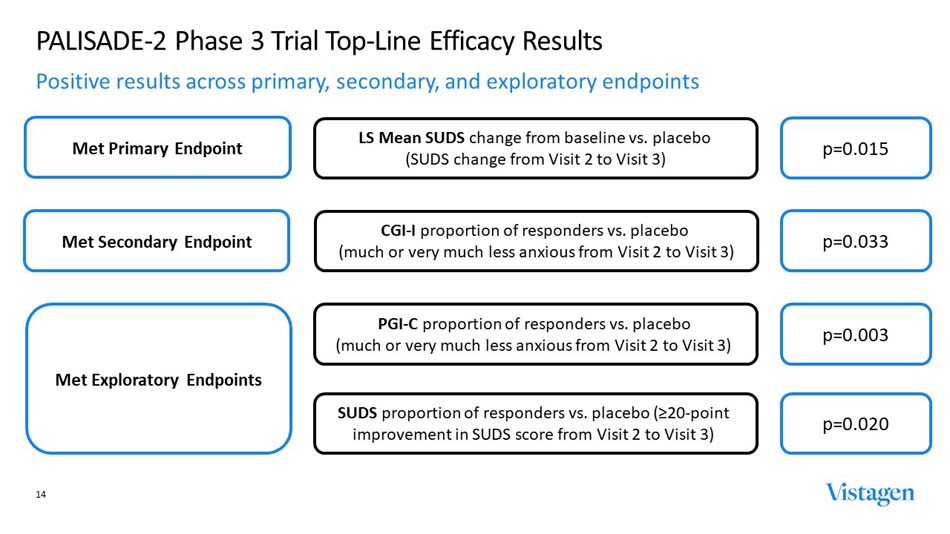 PALISADE-2 Phase 3 Trial Top-Line Efficacy Results

Positive results across primary, secondary, and exploratory endpoints

Met Primary Endpoint

LS Mean SUDS change from baseline vs. placebo (SUDS change from Visit 2 to Visit 3)

p=0.015

Met Secondary Endpoint

CGI-I proportion of responders vs. placebo (much or very much less anxious from Visit 2 to Visit 3)

p=0.033

Met Exploratory Endpoints

PGI-C proportion of responders vs. placebo (much or very much less anxious from Visit 2 to Visit 3)

p=0.003

SUDS proportion of responders vs. placebo (≥20-point improvement in SUDS score from Visit 2 to Visit 3)

p=0.020

14

Vistagen